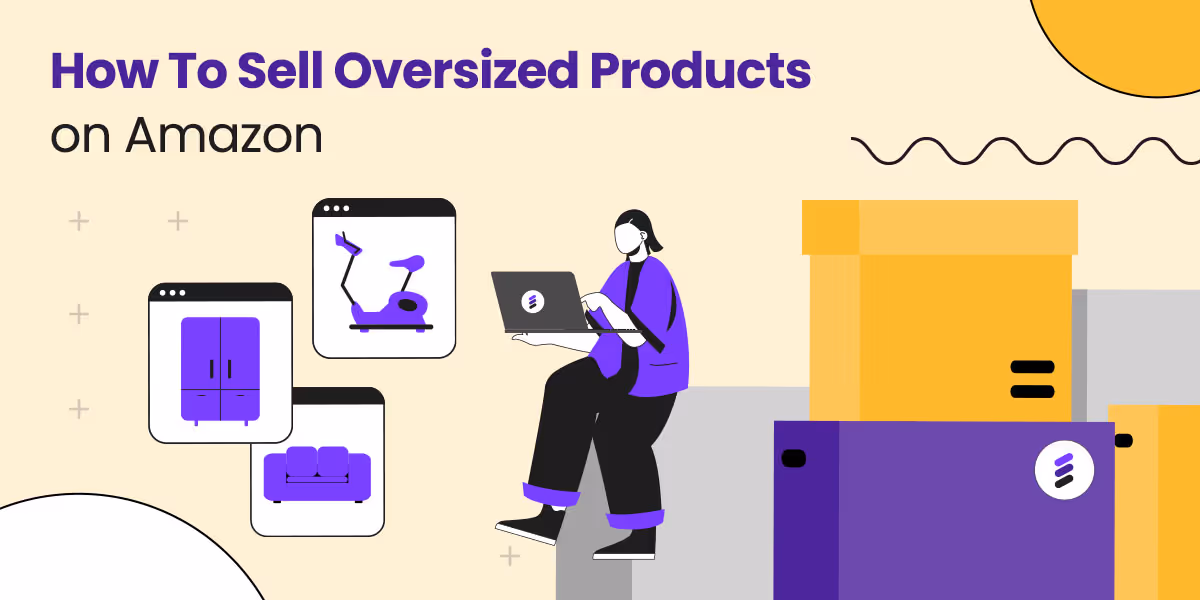 How To Sell Oversized Products
on Amazon